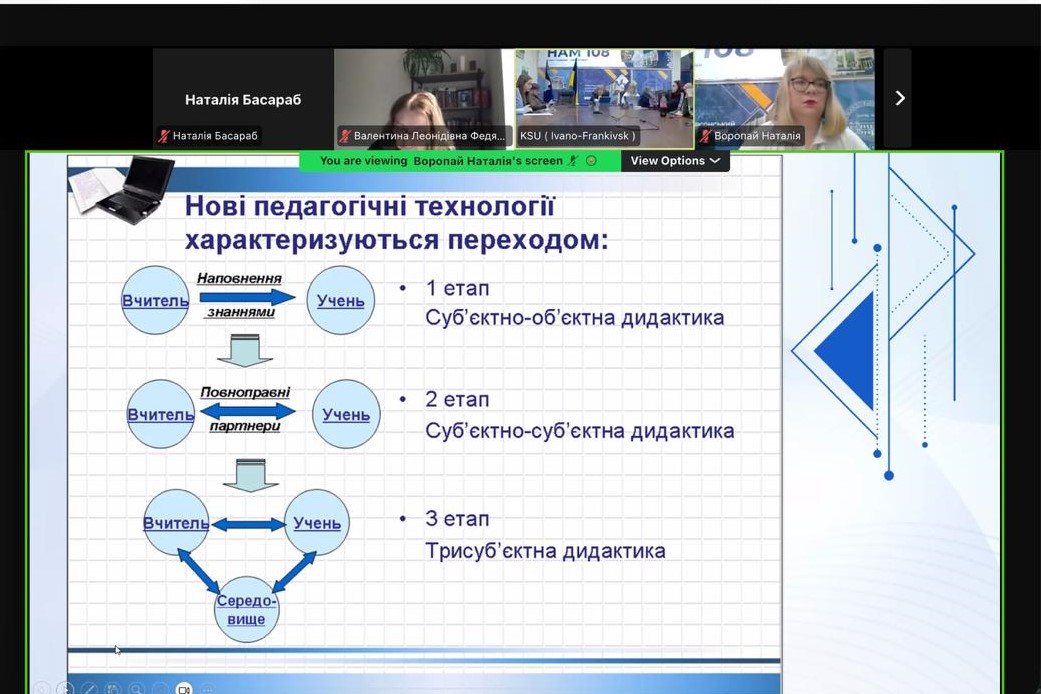 Наталія Басараб

Наталія Басараб

Валентина Леонідівна Федя...

НАМ 108

KSU ( Ivano-Frankivsk )

Воропай Наталія

You are viewing Воропай Наталія's screen

View Options

Нові педагогічні технології характеризуються переходом:

Вчитель Наповнення знаннями Учень

• 1 етап
Суб'єктно-об'єктна дидактика

Вчитель Повноправні партнери Учень

• 2 етап
Суб'єктно-суб'єктна дидактика

Вчитель Учень Середовище

• 3 етап
Трисуб'єктна дидактика